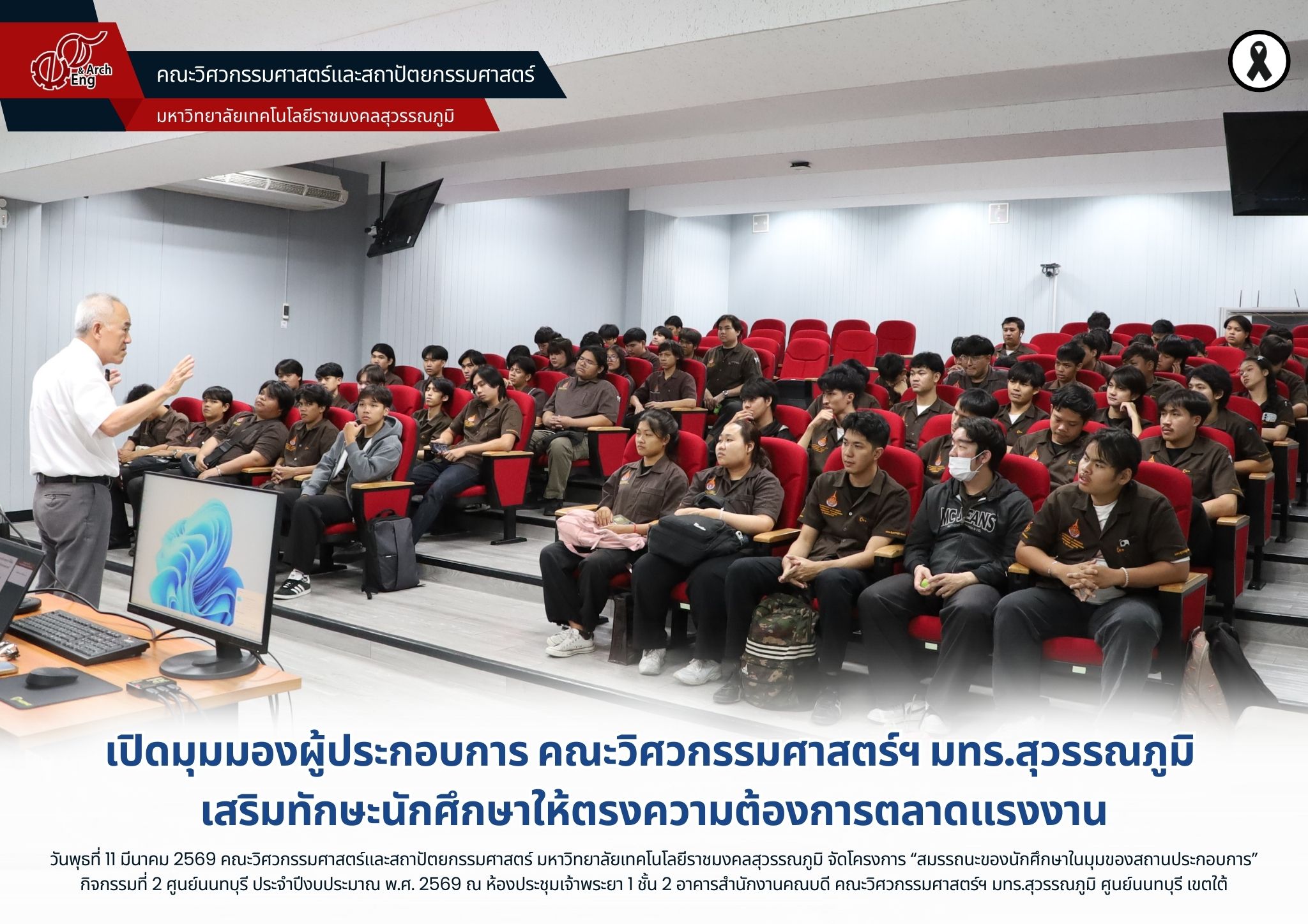 Eng & Arch

คณะวิศวกรรมศาสตร์และสถาปัตยกรรมศาสตร์

มหาวิทยาลัยเทคโนโลยีราชมงคลสุวรรณภูมิ

MC JEANS

เปิดมุมมองผู้ประกอบการ คณะวิศวกรรมศาสตร์ฯ มทร.สุวรรณภูมิ
เสริมทักษะนักศึกษาให้ตรงความต้องการตลาดแรงงาน

วันพุธที่ 11 มีนาคม 2569 คณะวิศวกรรมศาสตร์และสถาปัตยกรรมศาสตร์ มหาวิทยาลัยเทคโนโลยีราชมงคลสุวรรณภูมิ จัดโครงการ “สมรรถนะของนักศึกษาในมุมของสถานประกอบการ” กิจกรรมที่ 2 ศูนย์นนทบุรี ประจำปีงบประมาณ พ.ศ. 2569 ณ ห้องประชุมเจ้าพระยา 1 ชั้น 2 อาคารสำนักงานคณบดี คณะวิศวกรรมศาสตร์ฯ มทร.สุวรรณภูมิ ศูนย์นนทบุรี เขตใต้